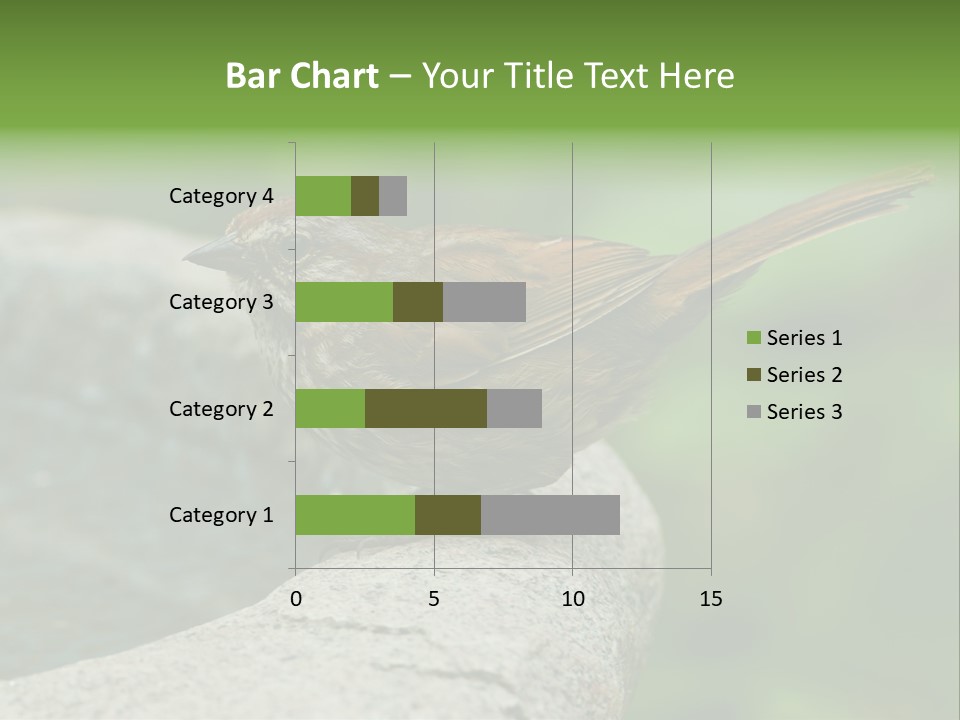 Bar Chart – Your Title Text Here

Category 4
Category 3
Category 2
Category 1

0
5
10
15

Series 1
Series 2
Series 3